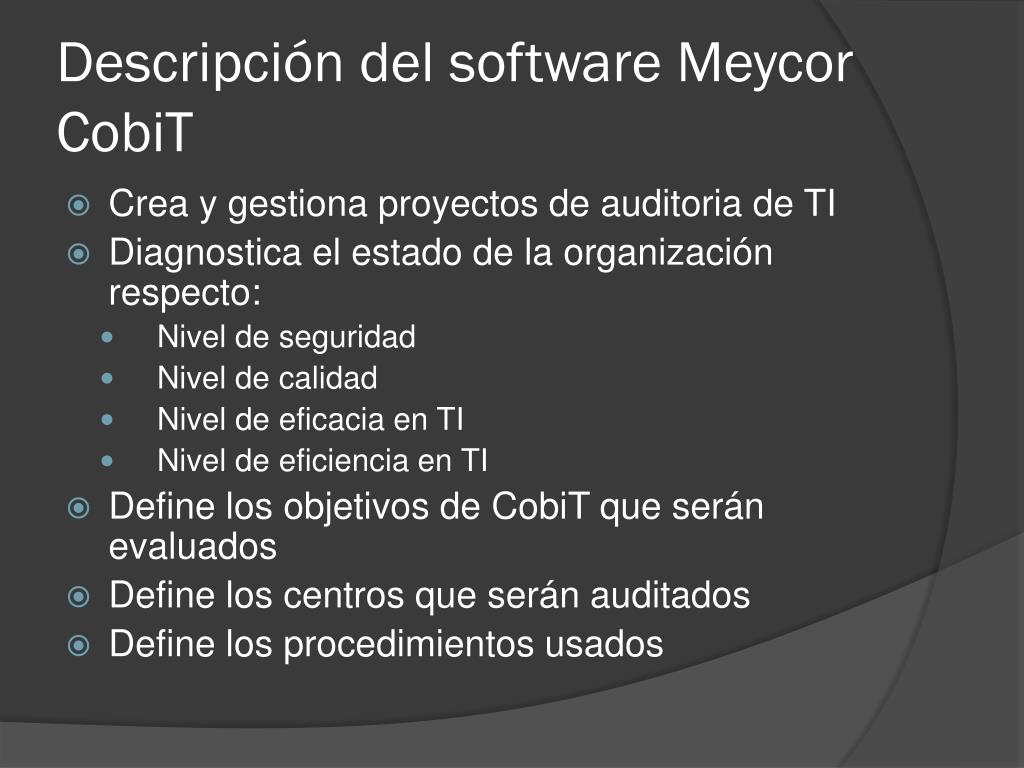 Descripción del software Meycor CobiT

Crea y gestiona proyectos de auditoria de TI
Diagnostica el estado de la organización respecto:
Nivel de seguridad
Nivel de calidad
Nivel de eficacia en TI
Nivel de eficiencia en TI
Define los objetivos de CobiT que serán evaluados
Define los centros que serán auditados
Define los procedimientos usados